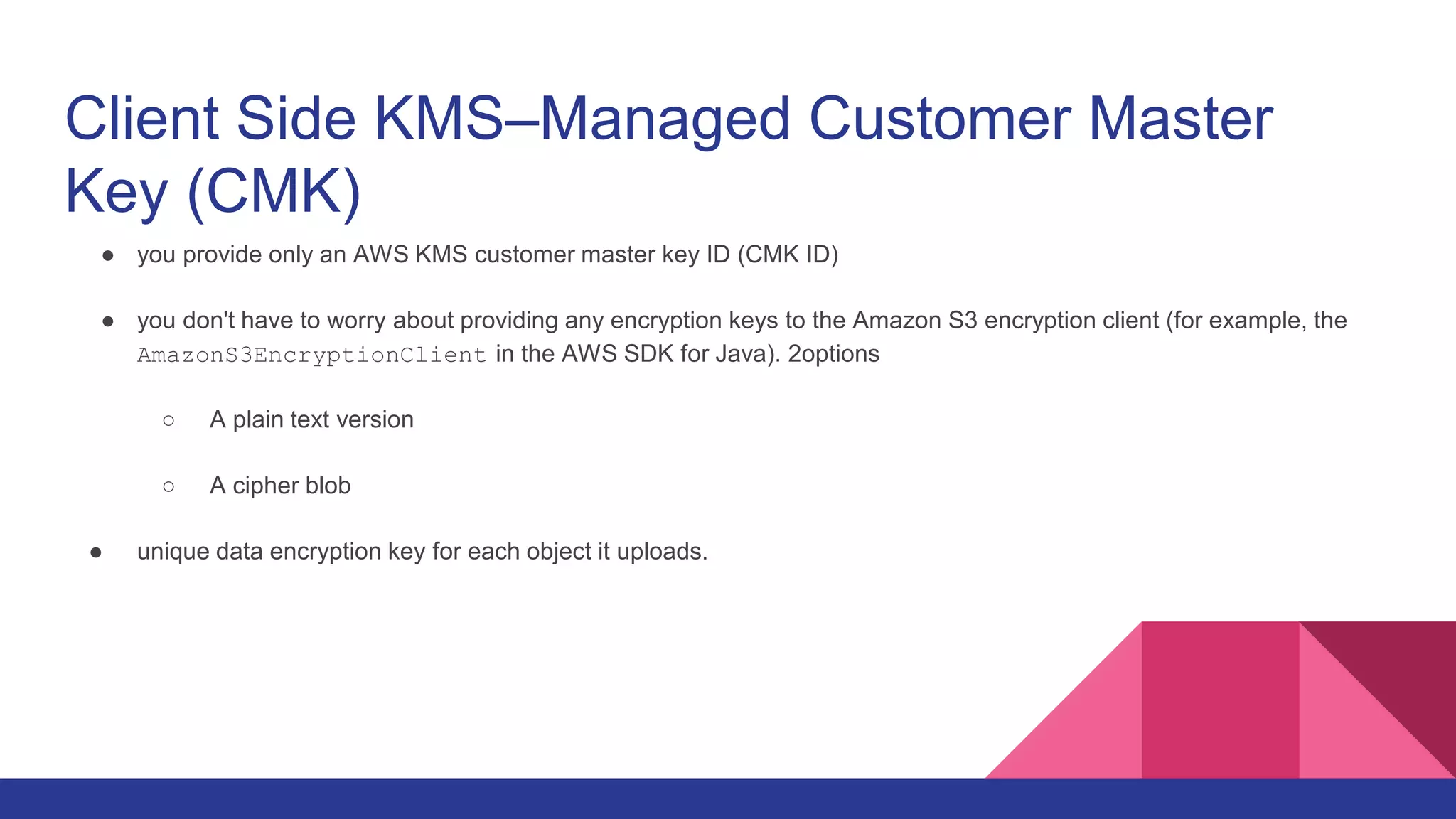 Client Side KMS–Managed Customer Master Key (CMK)

● you provide only an AWS KMS customer master key ID (CMK ID)

● you don't have to worry about providing any encryption keys to the Amazon S3 encryption client (for example, the AmazonS3EncryptionClient in the AWS SDK for Java). 2options

○ A plain text version

○ A cipher blob

● unique data encryption key for each object it uploads.